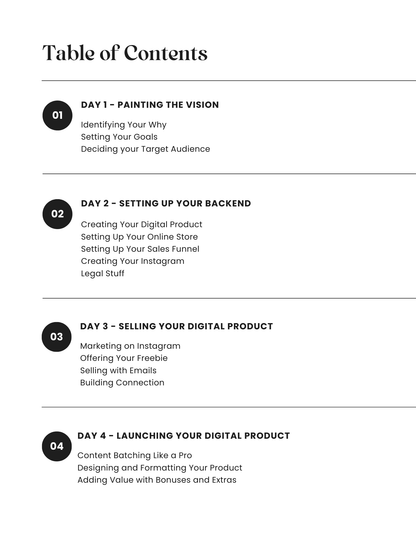 Table of Contents

01
DAY 1 - PAINTING THE VISION
Identifying Your Why
Setting Your Goals
Deciding your Target Audience

02
DAY 2 - SETTING UP YOUR BACKEND
Creating Your Digital Product
Setting Up Your Online Store
Setting Up Your Sales Funnel
Creating Your Instagram
Legal Stuff

03
DAY 3 - SELLING YOUR DIGITAL PRODUCT
Marketing on Instagram
Offering Your Freebie
Selling with Emails
Building Connection

04
DAY 4 - LAUNCHING YOUR DIGITAL PRODUCT
Content Batching Like a Pro
Designing and Formatting Your Product
Adding Value with Bonuses and Extras